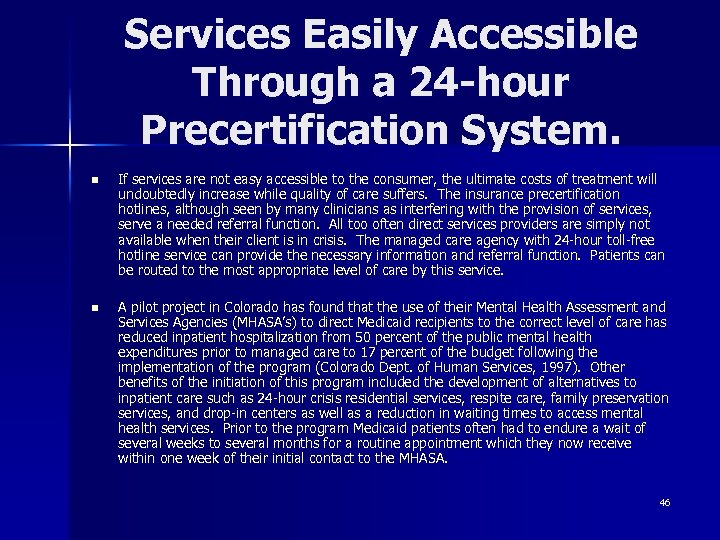 Services Easily Accessible Through a 24-hour Precertification System.

▪ If services are not easy accessible to the consumer, the ultimate costs of treatment will undoubtedly increase while quality of care suffers. The insurance precertification hotlines, although seen by many clinicians as interfering with the provision of services, serve a needed referral function. All too often direct services providers are simply not available when their client is in crisis. The managed care agency with 24-hour toll-free hotline service can provide the necessary information and referral function. Patients can be routed to the most appropriate level of care by this service.

▪ A pilot project in Colorado has found that the use of their Mental Health Assessment and Services Agencies (MHASA's) to direct Medicaid recipients to the correct level of care has reduced inpatient hospitalization from 50 percent of the public mental health expenditures prior to managed care to 17 percent of the budget following the implementation of the program (Colorado Dept. of Human Services, 1997). Other benefits of the initiation of this program included the development of alternatives to inpatient care such as 24-hour crisis residential services, respite care, family preservation services, and drop-in centers as well as a reduction in waiting times to access mental health services. Prior to the program Medicaid patients often had to endure a wait of several weeks to several months for a routine appointment which they now receive within one week of their initial contact to the MHASA.

46